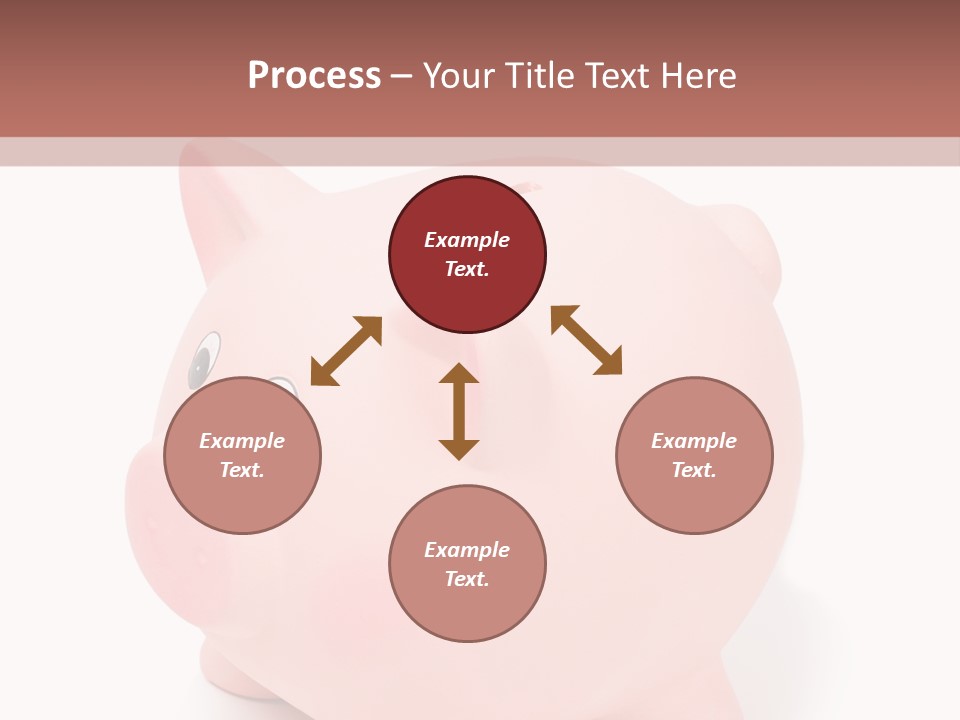 Process – Your Title Text Here

Example Text.

Example Text.

Example Text.

Example Text.